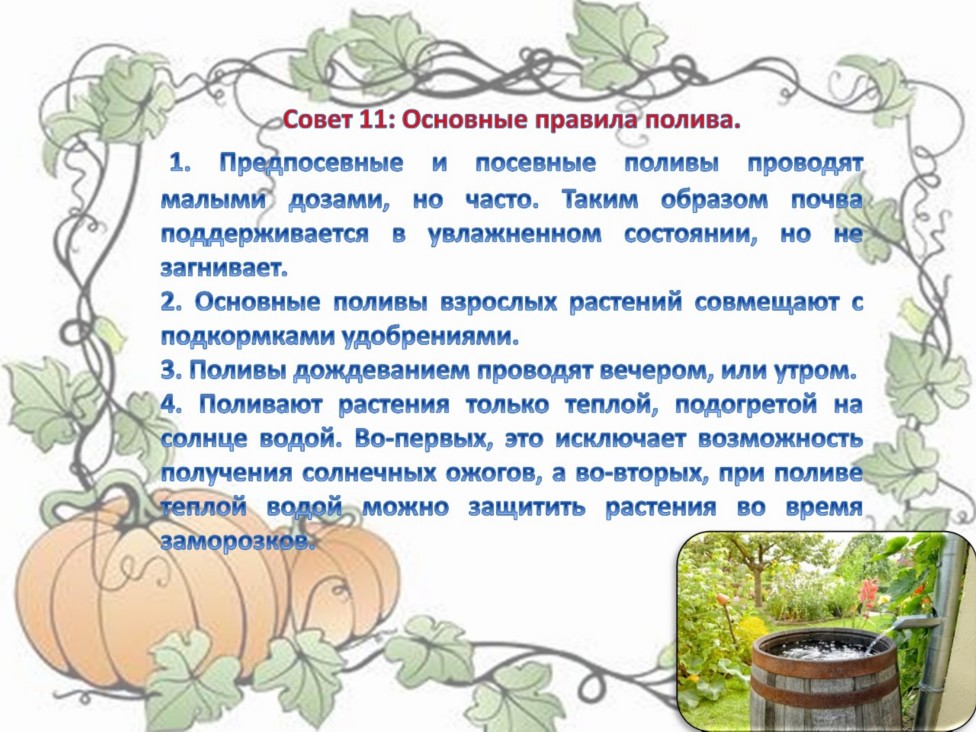 Совет 11: Основные правила полива.

1. Предпосевные и посевные поливы проводят малыми дозами, но часто. Таким образом почва поддерживается в увлажненном состоянии, но не загнивает.
2. Основные поливы взрослых растений совмещают с подкормками удобрениями.
3. Поливы дождеванием проводят вечером, или утром.
4. Поливают растения только теплой, подогретой на солнце водой. Во-первых, это исключает возможность получения солнечных ожогов, а во-вторых, при поливе теплой водой можно защитить растения во время заморозков.